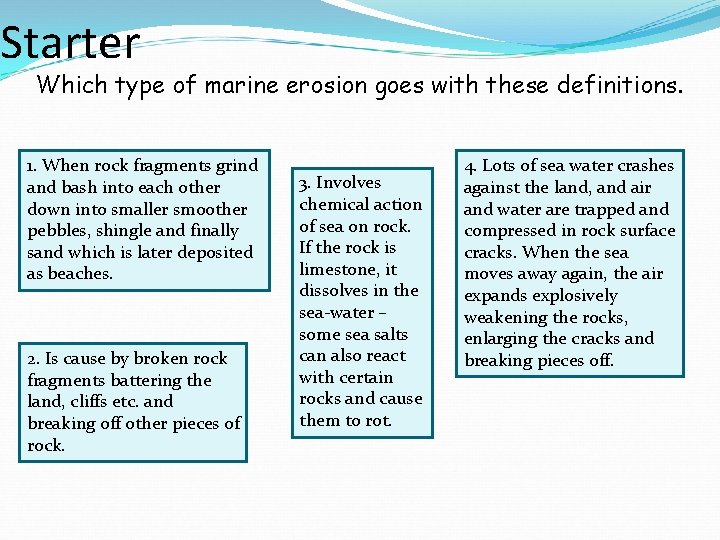 Starter

Which type of marine erosion goes with these definitions.

1. When rock fragments grind and bash into each other down into smaller smoother pebbles, shingle and finally sand which is later deposited as beaches.

2. Is cause by broken rock fragments battering the land, cliffs etc. and breaking off other pieces of rock.

3. Involves chemical action of sea on rock. If the rock is limestone, it dissolves in the sea-water – some sea salts can also react with certain rocks and cause them to rot.

4. Lots of sea water crashes against the land, and air and water are trapped and compressed in rock surface cracks. When the sea moves away again, the air expands explosively weakening the rocks, enlarging the cracks and breaking pieces off.